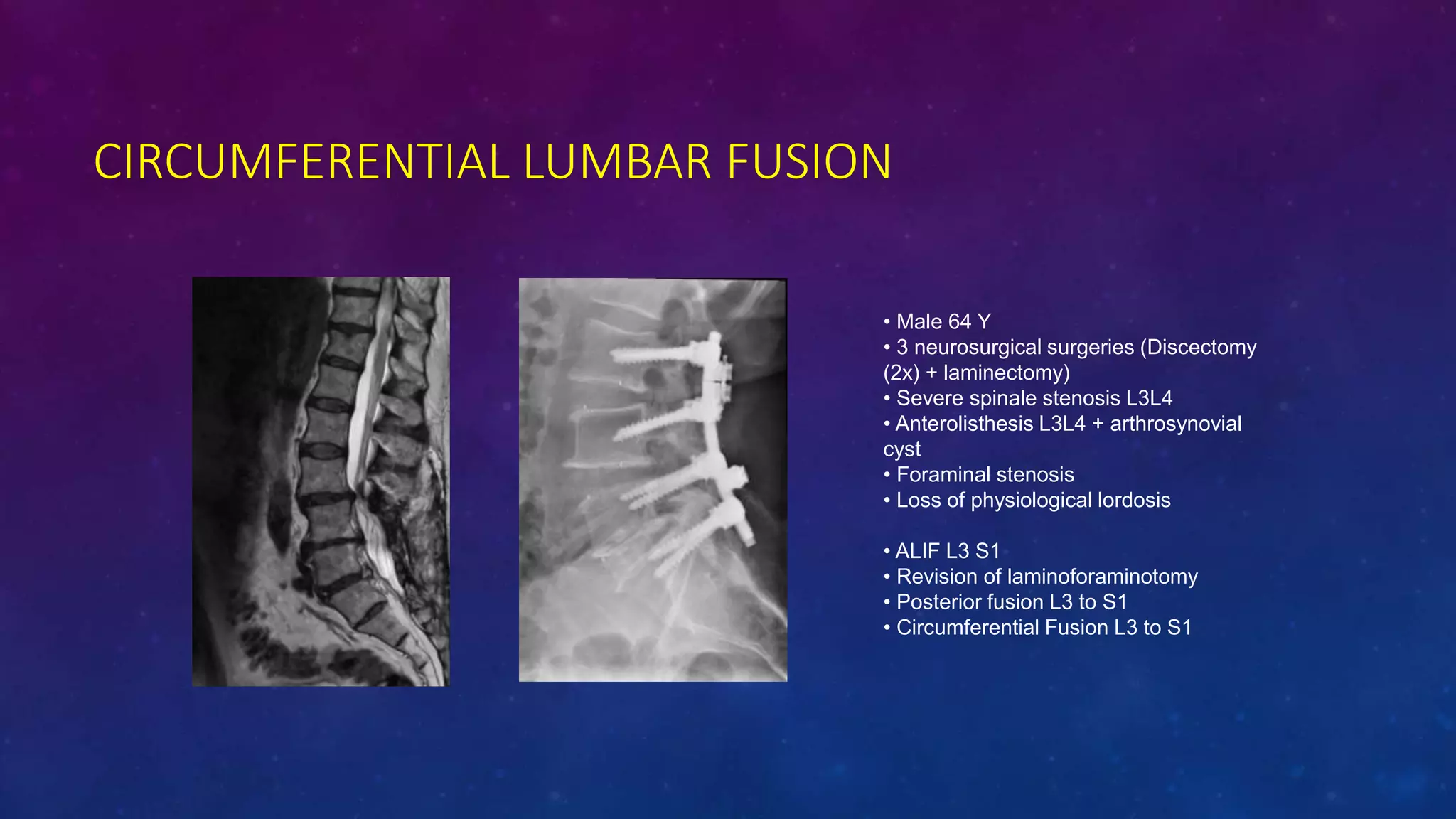 CIRCUMFERENTIAL LUMBAR FUSION

• Male 64 Y
• 3 neurosurgical surgeries (Discectomy (2x) + laminectomy)
• Severe spinale stenosis L3L4
• Anterolisthesis L3L4 + arthrosynovial cyst
• Foraminal stenosis
• Loss of physiological lordosis

• ALIF L3 S1
• Revision of laminoforaminotomy
• Posterior fusion L3 to S1
• Circumferential Fusion L3 to S1